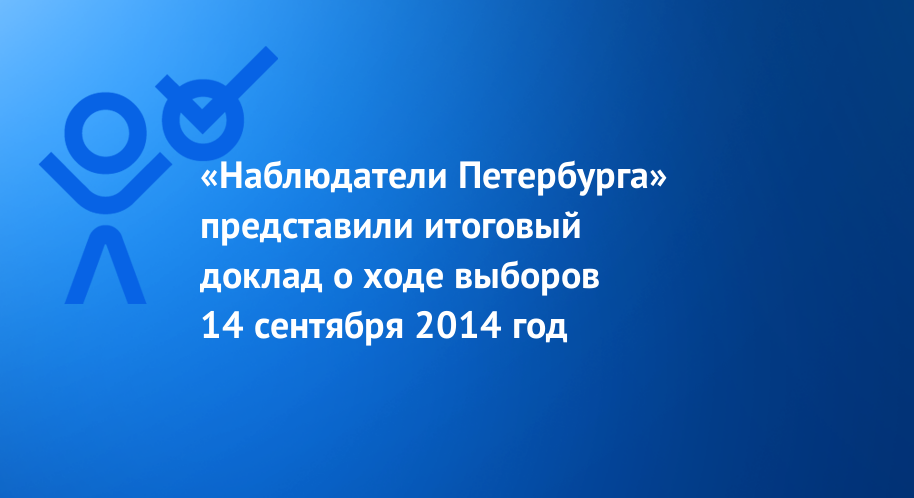 «Наблюдатели Петербурга» представили итоговый доклад о ходе выборов 14 сентября 2014 год